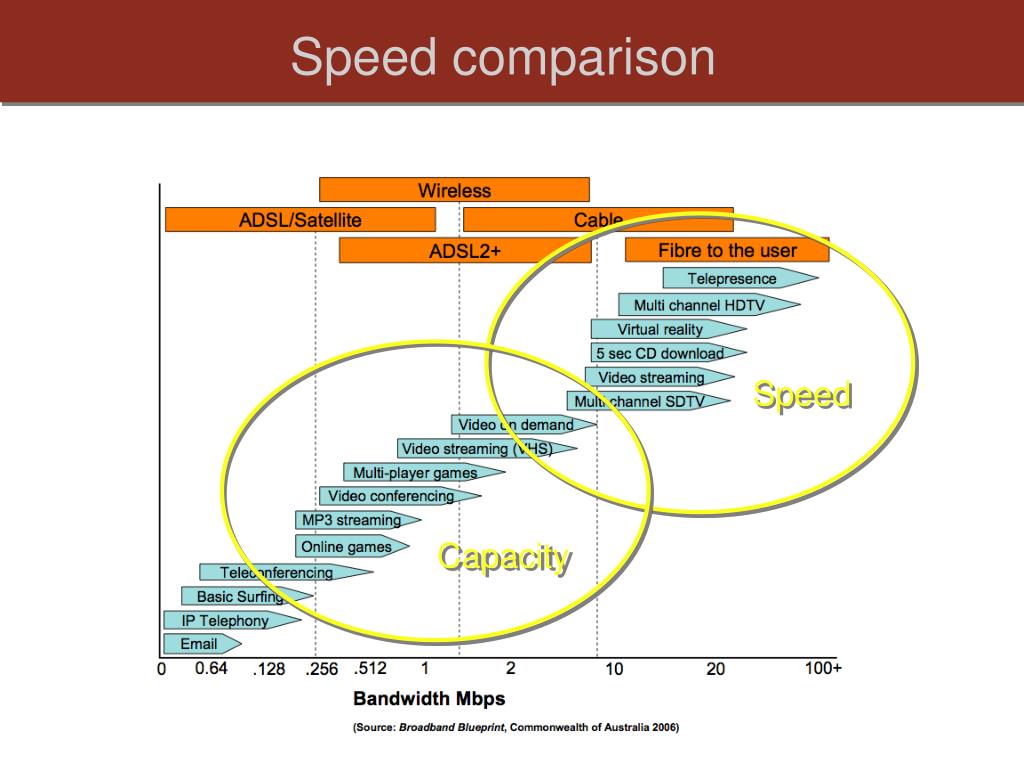 Speed comparison

Wireless
ADSL/Satellite
Cable
ADSL2+
Fibre to the user
Telepresence
Multi channel HDTV
Virtual reality
5 sec CD download
Video streaming
Multi channel SDTV
Speed
Video on demand
Video streaming (VHS)
Multi-player games
Video conferencing
MP3 streaming
Online games
Capacity
Teleconferencing
Basic Surfing
IP Telephony
Email

0 0.64 .128 .256 .512 1 2 10 20 100+

Bandwidth Mbps

(Source: Broadband Blueprint, Commonwealth of Australia 2006)